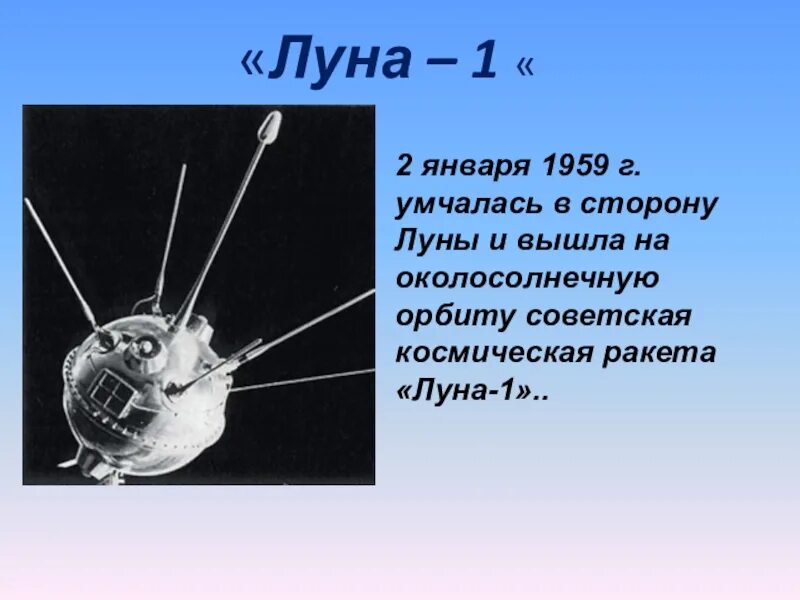 «Луна – 1 «

2 января 1959 г. умчалась в сторону Луны и вышла на околосолнечную орбиту советская космическая ракета «Луна-1»..